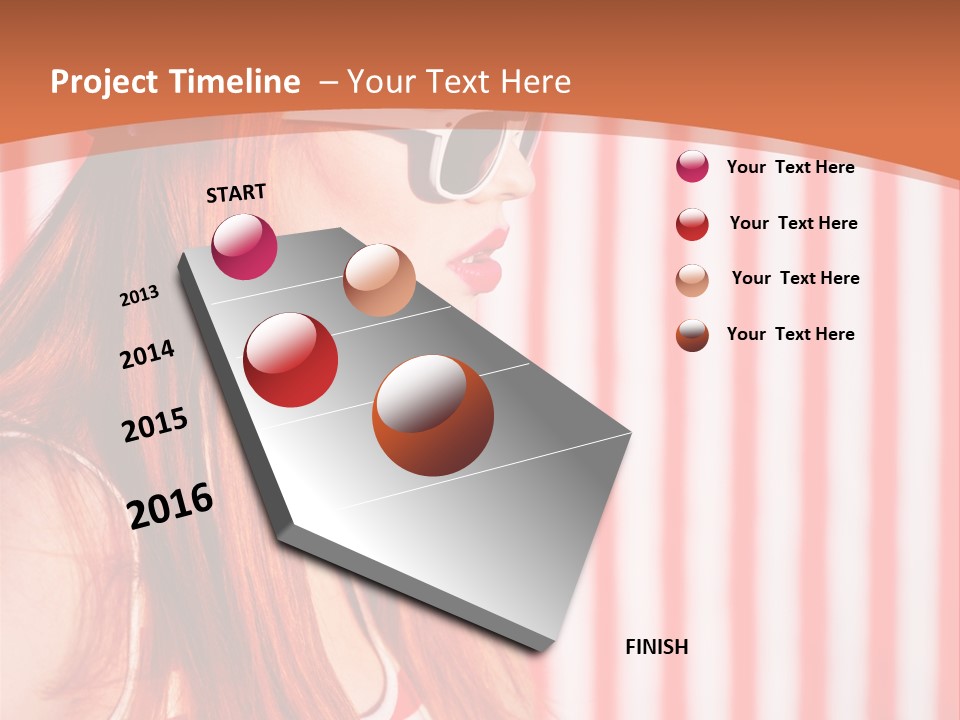 Project Timeline – Your Text Here

START

2013

2014

2015

2016

FINISH

Your Text Here

Your Text Here

Your Text Here

Your Text Here